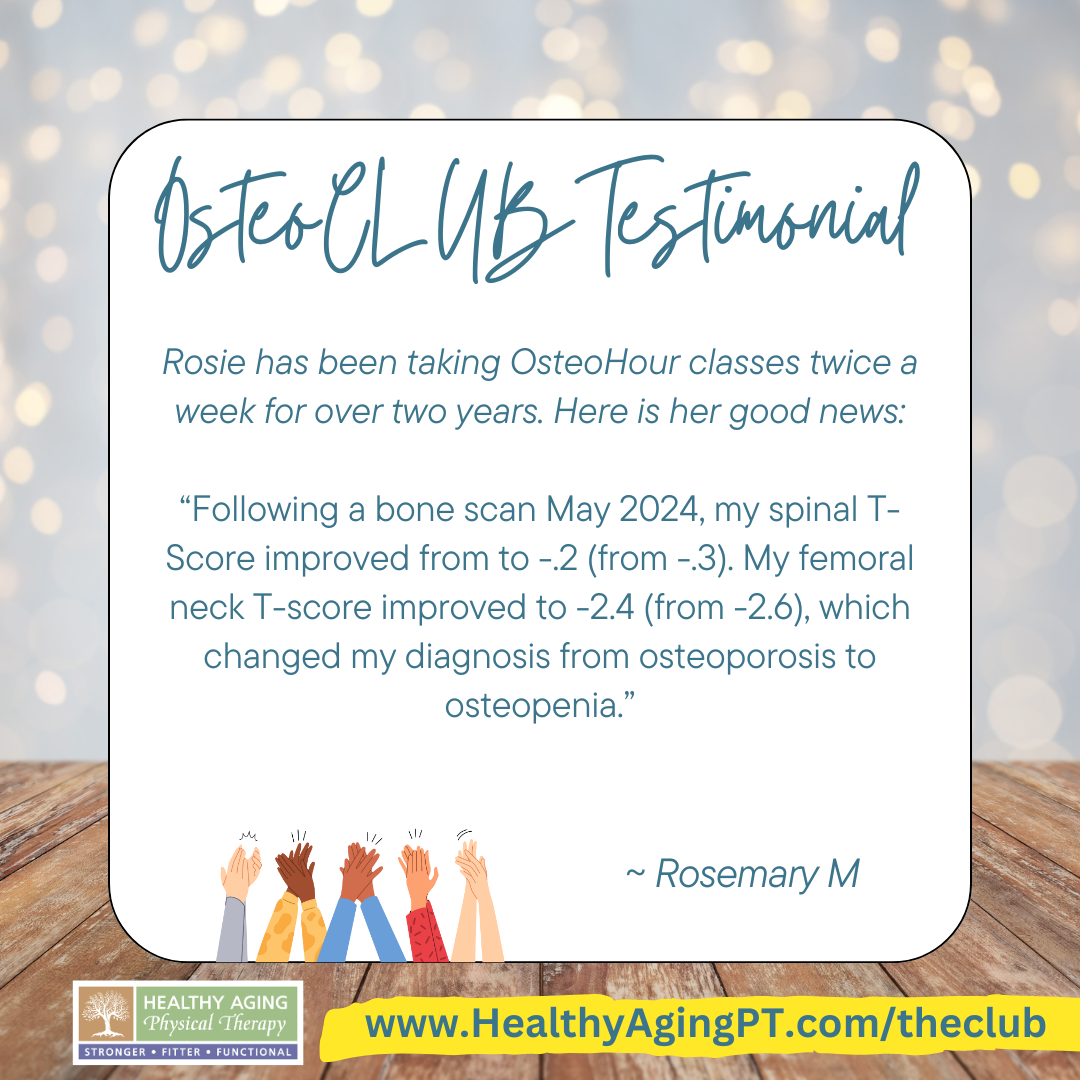 OsteoCLUB Testimonial

Rosie has been taking OsteoHour classes twice a week for over two years. Here is her good news:

“Following a bone scan May 2024, my spinal T-Score improved from to -.2 (from -.3). My femoral neck T-score improved to -2.4 (from -2.6), which changed my diagnosis from osteoporosis to osteopenia.”

~ Rosemary M

HEALTHY AGING
Physical Therapy
STRONGER • FITTER • FUNCTIONAL

www.HealthyAgingPT.com/theclub